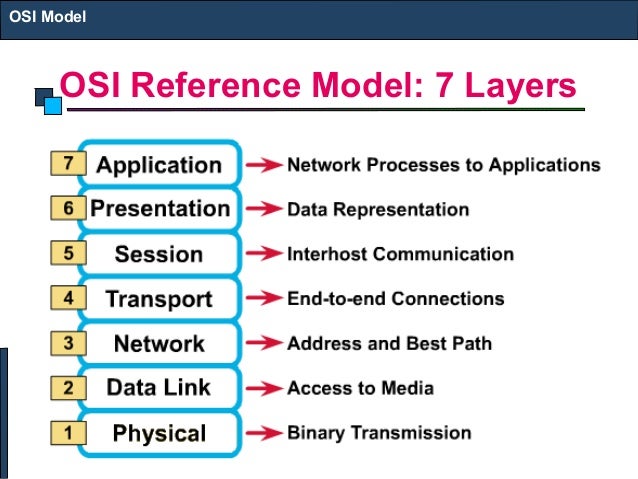 OSI Model

OSI Reference Model: 7 Layers

7 Application → Network Processes to Applications
6 Presentation → Data Representation
5 Session → Interhost Communication
4 Transport → End-to-end Connections
3 Network → Address and Best Path
2 Data Link → Access to Media
1 Physical → Binary Transmission